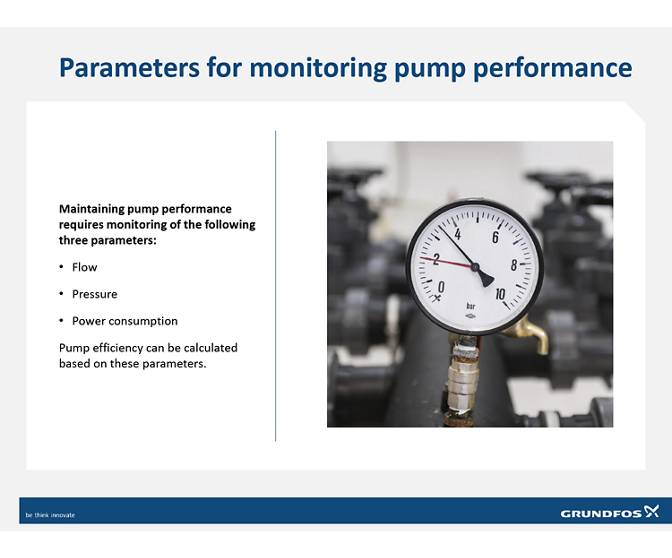 Parameters for monitoring pump performance

Maintaining pump performance requires monitoring of the following three parameters:

• Flow

• Pressure

• Power consumption

Pump efficiency can be calculated based on these parameters.

0 2 4 6 8 10
bar

be think innovate

GRUNDFOS